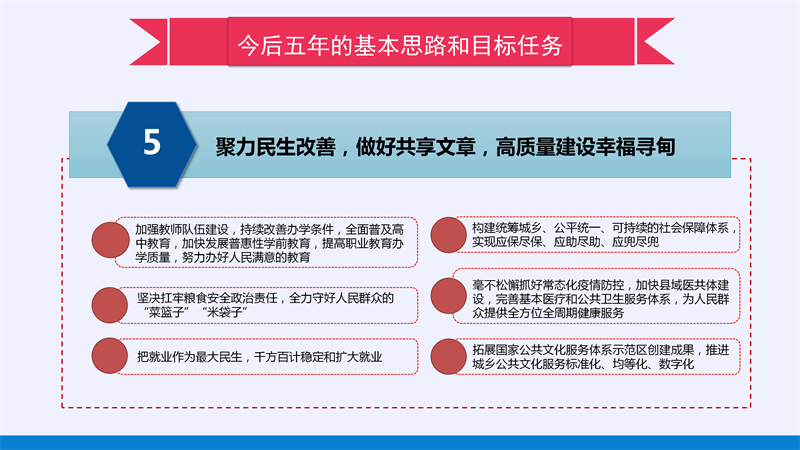 今后五年的基本思路和目标任务

5

聚力民生改善，做好共享文章，高质量建设幸福寻甸

加强教师队伍建设，持续改善办学条件，全面普及高中教育，加快发展普惠性学前教育，提高职业教育办学质量，努力办好人民满意的教育

坚决扛牢粮食安全政治责任，全力守好人民群众的“菜篮子”“米袋子”

把就业作为最大民生，千方百计稳定和扩大就业

构建统筹城乡、公平统一、可持续的社会保障体系，实现应保尽保、应助尽助、应兜尽兜

毫不松懈抓好常态化疫情防控，加快县域医共体建设，完善基本医疗和公共卫生服务体系，为人民群众提供全方位全周期健康服务

拓展国家公共文化服务体系示范区创建成果，推进城乡公共文化服务标准化、均等化、数字化